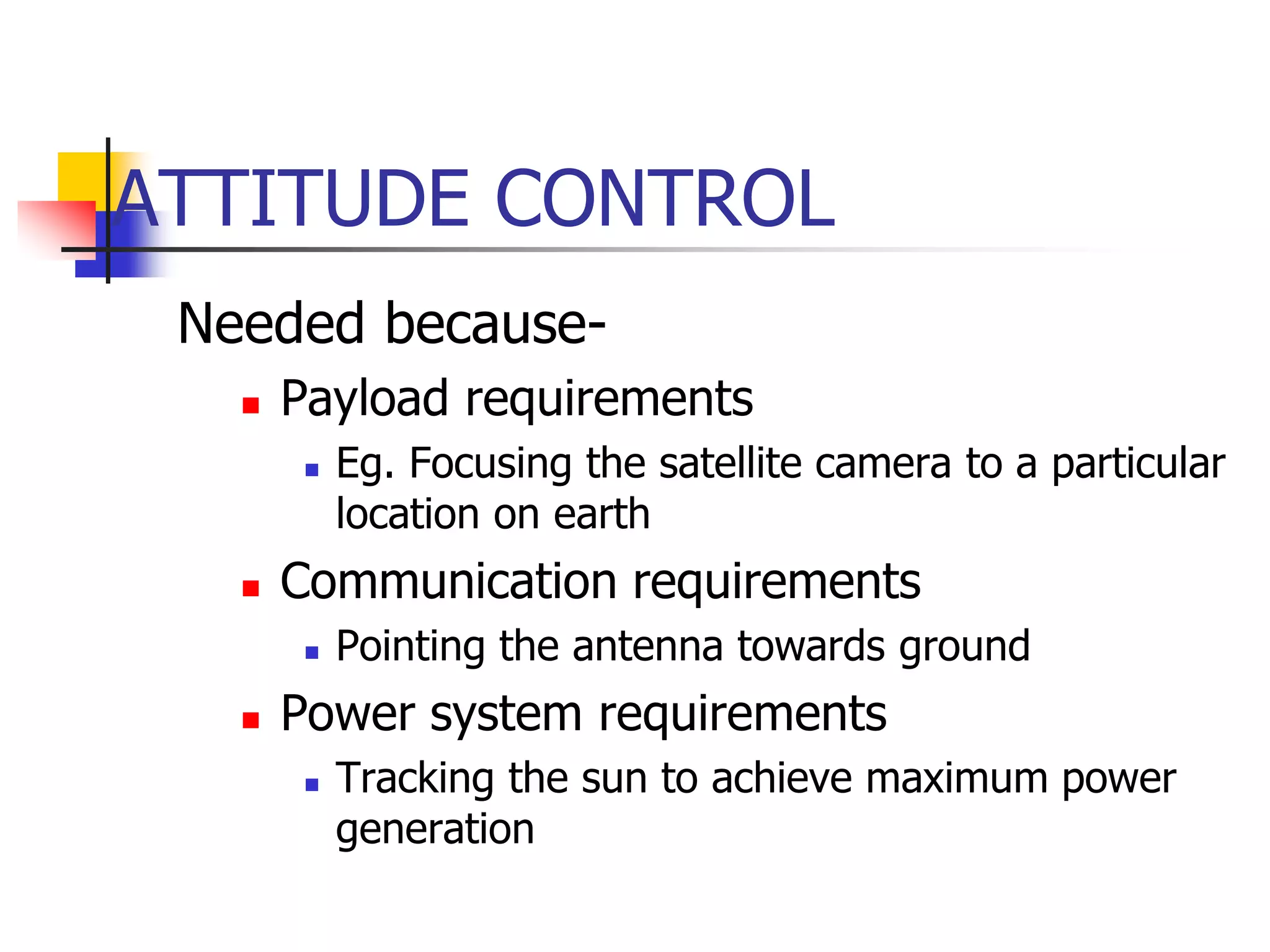 ATTITUDE CONTROL

Needed because-

- Payload requirements
  - Eg. Focusing the satellite camera to a particular location on earth
- Communication requirements
  - Pointing the antenna towards ground
- Power system requirements
  - Tracking the sun to achieve maximum power generation